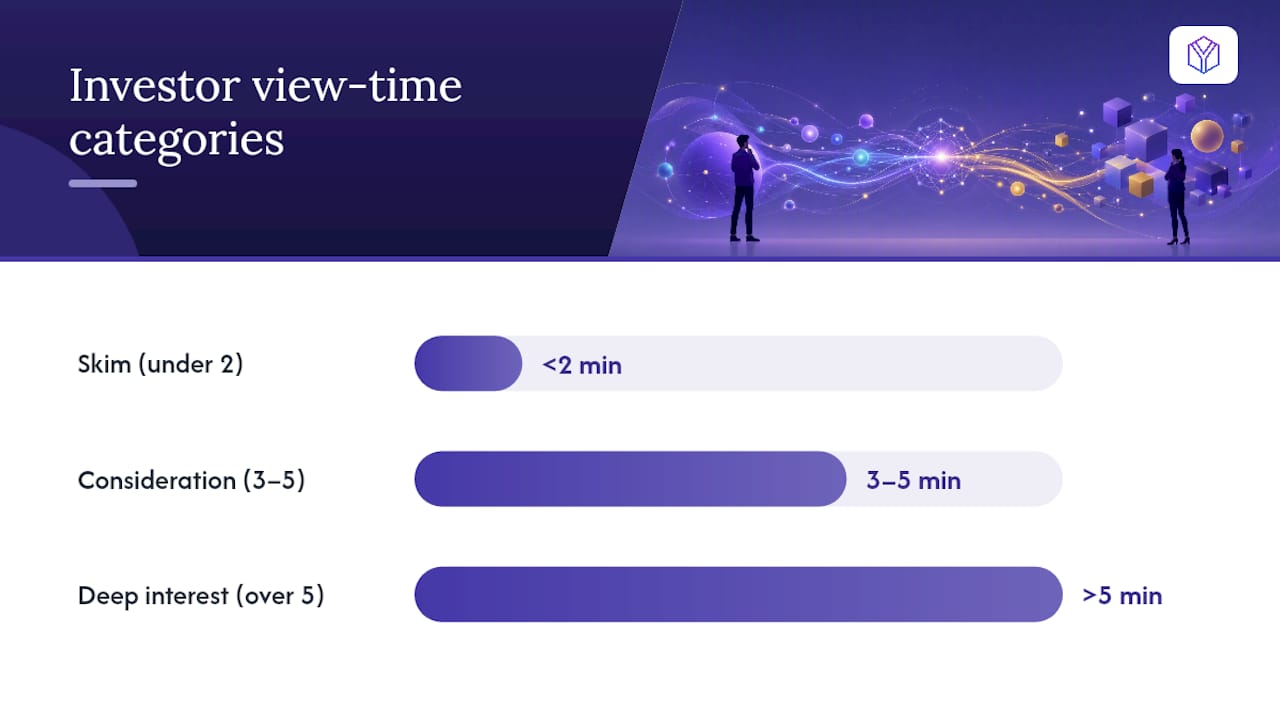 Investor view-time categories

Skim (under 2)
<2 min

Consideration (3–5)
3–5 min

Deep interest (over 5)
>5 min